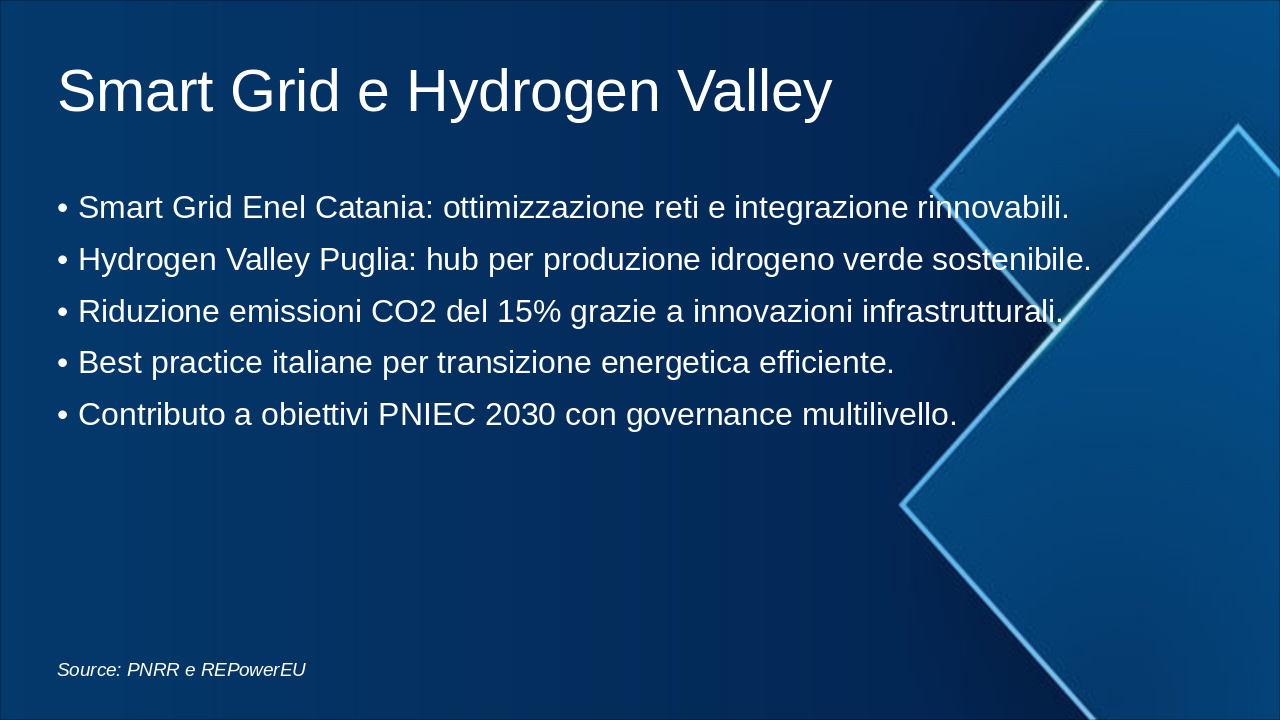 Smart Grid e Hydrogen Valley

• Smart Grid Enel Catania: ottimizzazione reti e integrazione rinnovabili.

• Hydrogen Valley Puglia: hub per produzione idrogeno verde sostenibile.

• Riduzione emissioni CO2 del 15% grazie a innovazioni infrastrutturali.

• Best practice italiane per transizione energetica efficiente.

• Contributo a obiettivi PNIEC 2030 con governance multilivello.

Source: PNRR e REPowerEU